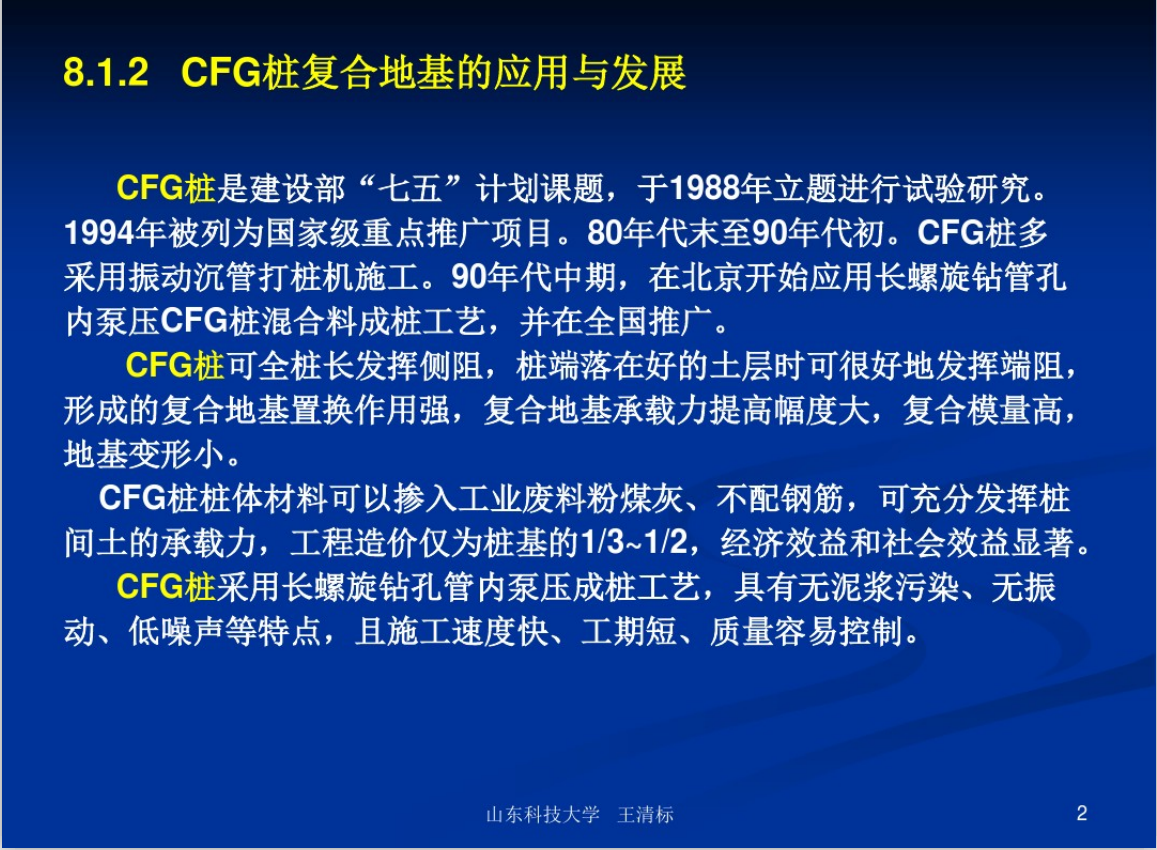 8.1.2 CFG桩复合地基的应用与发展

CFG桩是建设部“七五”计划课题，于1988年立题进行试验研究。1994年被列为国家级重点推广项目。80年代末至90年代初。CFG桩多采用振动沉管打桩机施工。90年代中期，在北京开始应用长螺旋钻管孔内泵压CFG桩混合料成桩工艺，并在全国推广。

CFG桩可全桩长发挥侧阻，桩端落在好的土层时可很好地发挥端阻，形成的复合地基置换作用强，复合地基承载力提高幅度大，复合模量高，地基变形小。

CFG桩桩体材料可以掺入工业废料粉煤灰、不配钢筋，可充分发挥桩间土的承载力，工程造价仅为桩基的1/3~1/2，经济效益和社会效益显著。

CFG桩采用长螺旋钻孔管内泵压成桩工艺，具有无泥浆污染、无振动、低噪声等特点，且施工速度快、工期短、质量容易控制。

山东科技大学 王清标

2